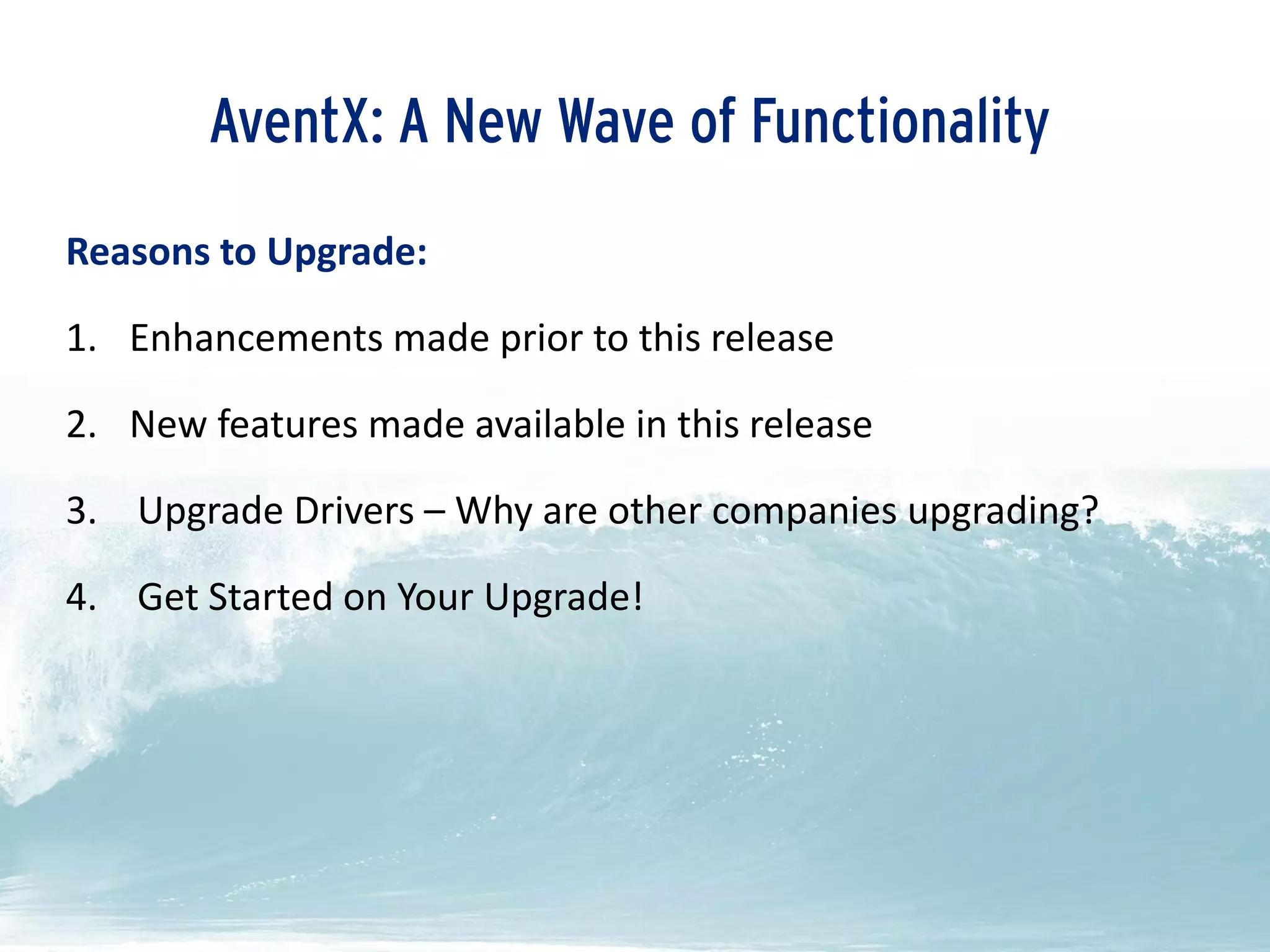 AventX: A New Wave of Functionality

Reasons to Upgrade:

1. Enhancements made prior to this release

2. New features made available in this release

3. Upgrade Drivers – Why are other companies upgrading?

4. Get Started on Your Upgrade!